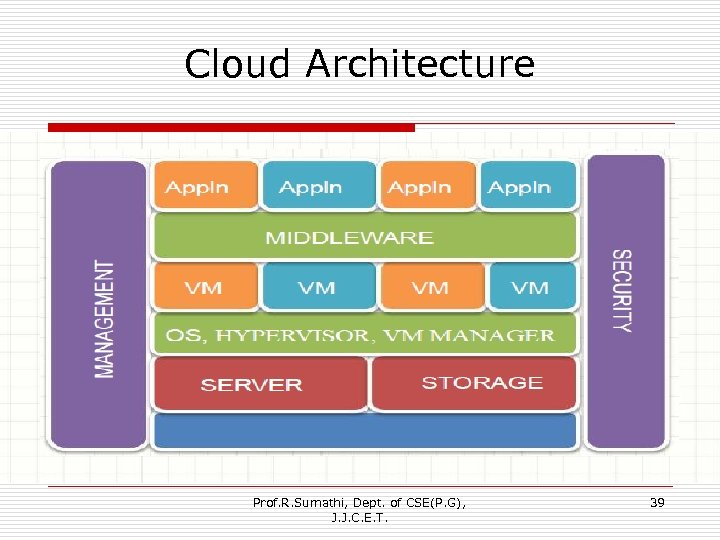 Cloud Architecture

MANAGEMENT

Appln

Appln

Appln

Appln

MIDDLEWARE

VM

VM

VM

VM

OS, HYPERVISOR, VM MANAGER

SERVER

STORAGE

SECURITY

Prof.R.Sumathi, Dept. of CSE(P.G), J.J.C.E.T.

39